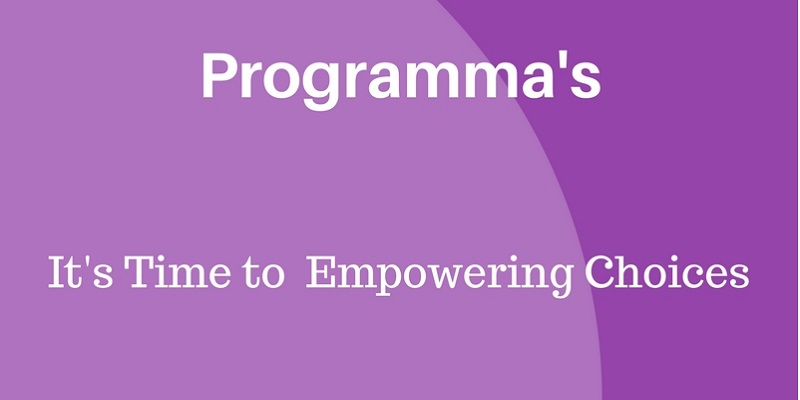 Programma's

It's Time to Empowering Choices